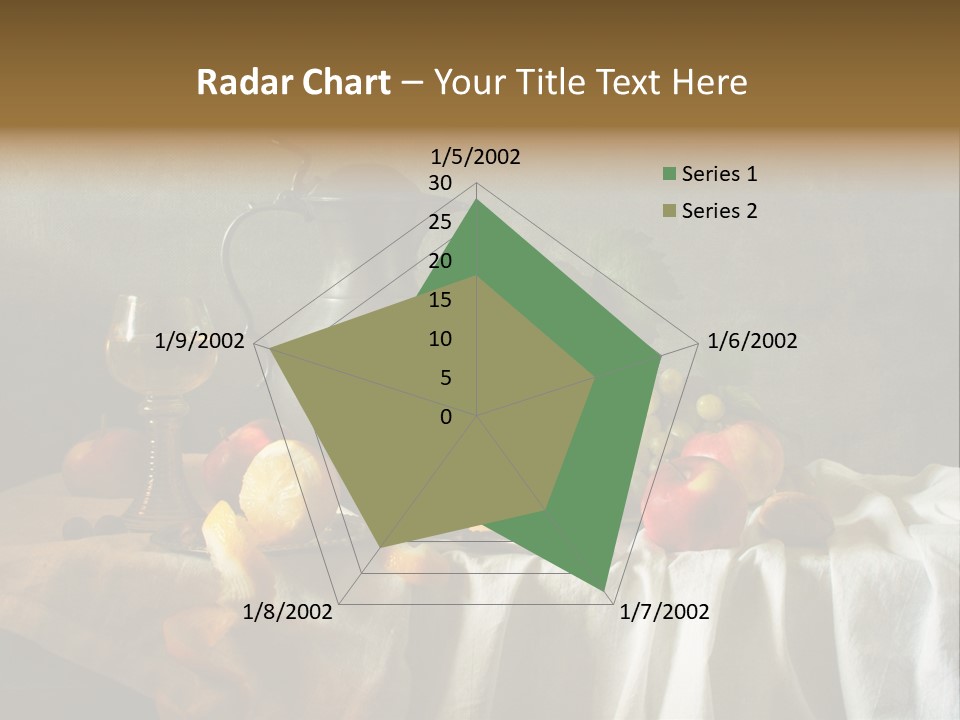 Radar Chart – Your Title Text Here

1/5/2002
30
25
20
15
10
5
0
1/6/2002
1/7/2002
1/8/2002
1/9/2002

Series 1
Series 2